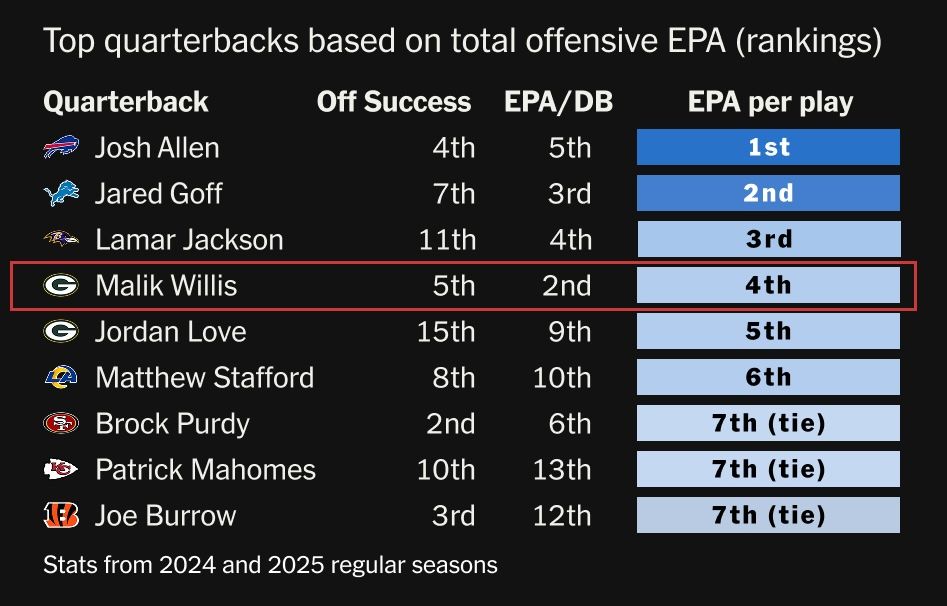 Top quarterbacks based on total offensive EPA (rankings)

| Quarterback | Off Success | EPA/DB | EPA per play |
|---|---|---|---|
| Josh Allen | 4th | 5th | 1st |
| Jared Goff | 7th | 3rd | 2nd |
| Lamar Jackson | 11th | 4th | 3rd |
| Malik Willis | 5th | 2nd | 4th |
| Jordan Love | 15th | 9th | 5th |
| Matthew Stafford | 8th | 10th | 6th |
| Brock Purdy | 2nd | 6th | 7th (tie) |
| Patrick Mahomes | 10th | 13th | 7th (tie) |
| Joe Burrow | 3rd | 12th | 7th (tie) |

Stats from 2024 and 2025 regular seasons